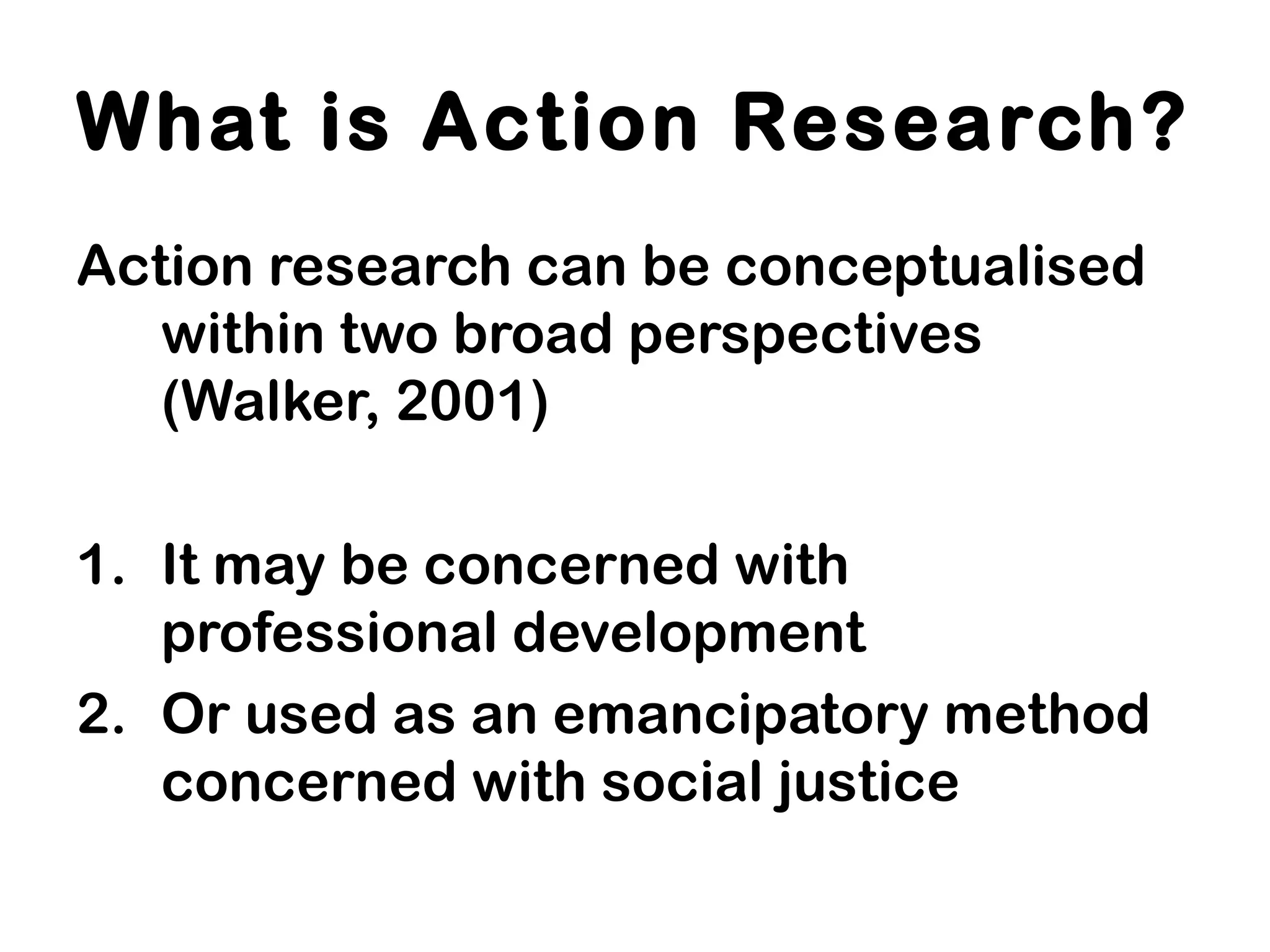 What is Action Research?

Action research can be conceptualised within two broad perspectives (Walker, 2001)

1. It may be concerned with professional development
2. Or used as an emancipatory method concerned with social justice